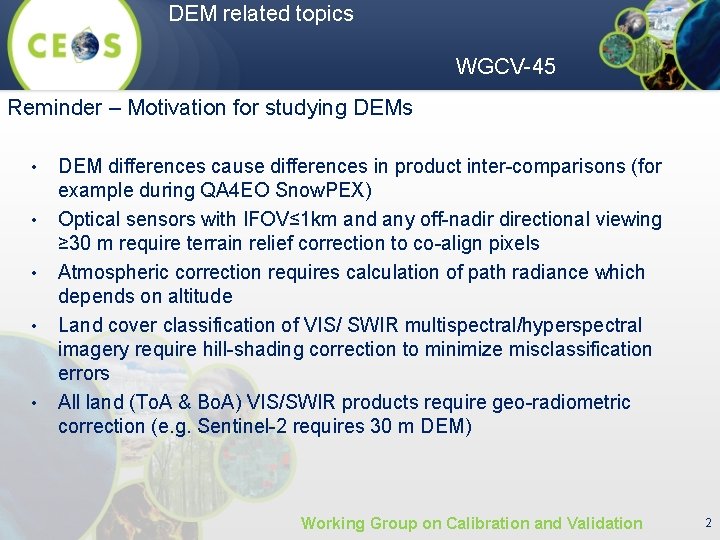 CEOS

DEM related topics

WGCV-45

Reminder – Motivation for studying DEMs

• DEM differences cause differences in product inter-comparisons (for example during QA4EO SnowPEX)
• Optical sensors with IFOV≤1km and any off-nadir directional viewing ≥30 m require terrain relief correction to co-align pixels
• Atmospheric correction requires calculation of path radiance which depends on altitude
• Land cover classification of VIS/ SWIR multispectral/hyperspectral imagery require hill-shading correction to minimize misclassification errors
• All land (ToA & BoA) VIS/SWIR products require geo-radiometric correction (e.g. Sentinel-2 requires 30 m DEM)

Working Group on Calibration and Validation

2